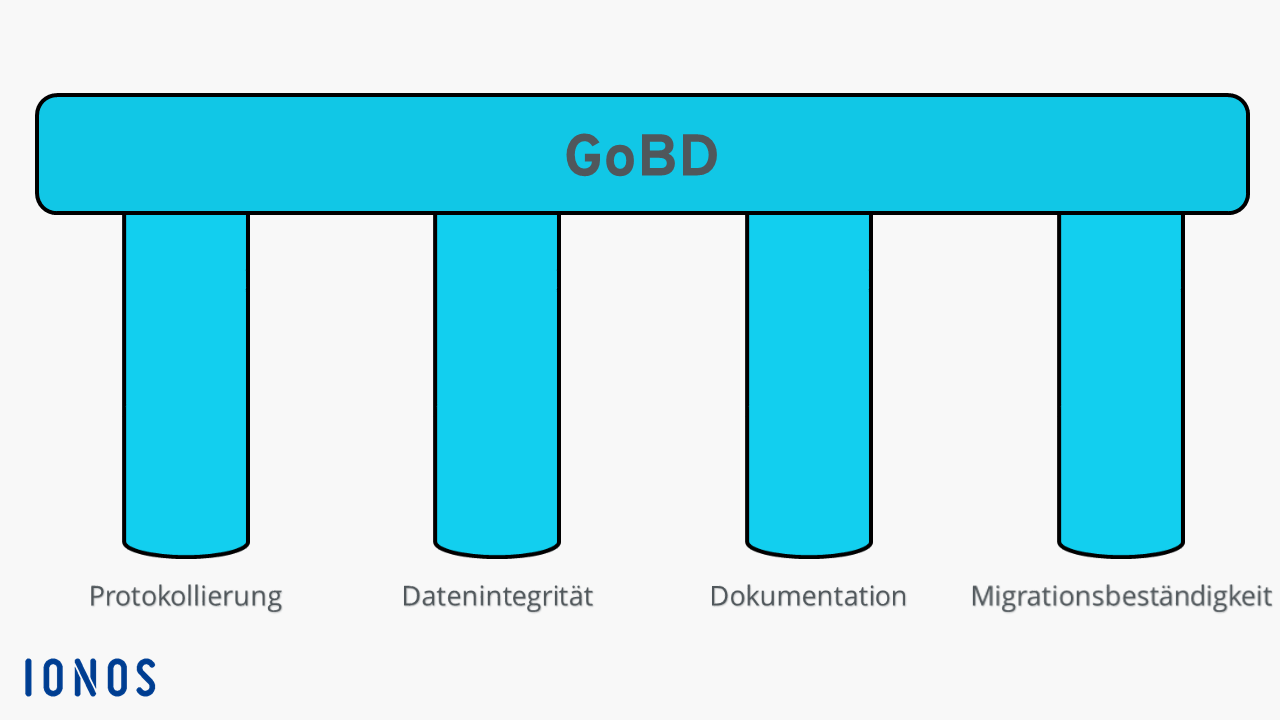 GoBD

Protokollierung

Datenintegrität

Dokumentation

Migrationsbeständigkeit

IONOS